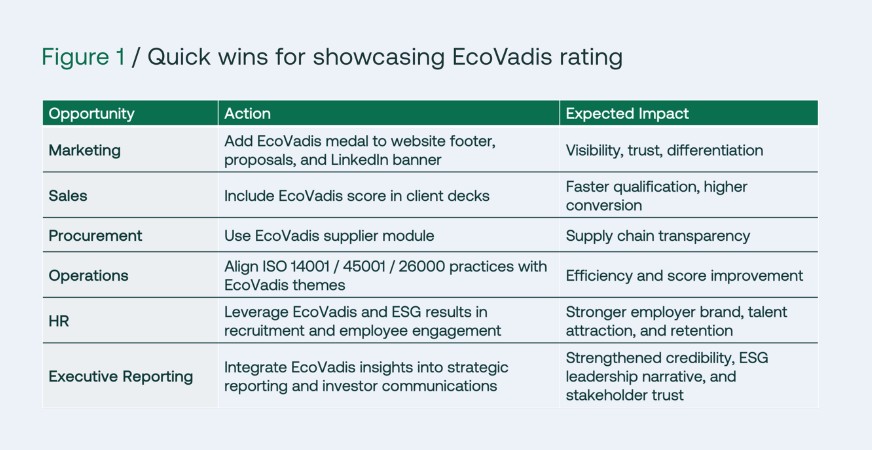 Figure 1 / Quick wins for showcasing EcoVadis rating

| Opportunity | Action | Expected Impact |
|---|---|---|
| Marketing | Add EcoVadis medal to website footer, proposals, and LinkedIn banner | Visibility, trust, differentiation |
| Sales | Include EcoVadis score in client decks | Faster qualification, higher conversion |
| Procurement | Use EcoVadis supplier module | Supply chain transparency |
| Operations | Align ISO 14001 / 45001 / 26000 practices with EcoVadis themes | Efficiency and score improvement |
| HR | Leverage EcoVadis and ESG results in recruitment and employee engagement | Stronger employer brand, talent attraction, and retention |
| Executive Reporting | Integrate EcoVadis insights into strategic reporting and investor communications | Strengthened credibility, ESG leadership narrative, and stakeholder trust |